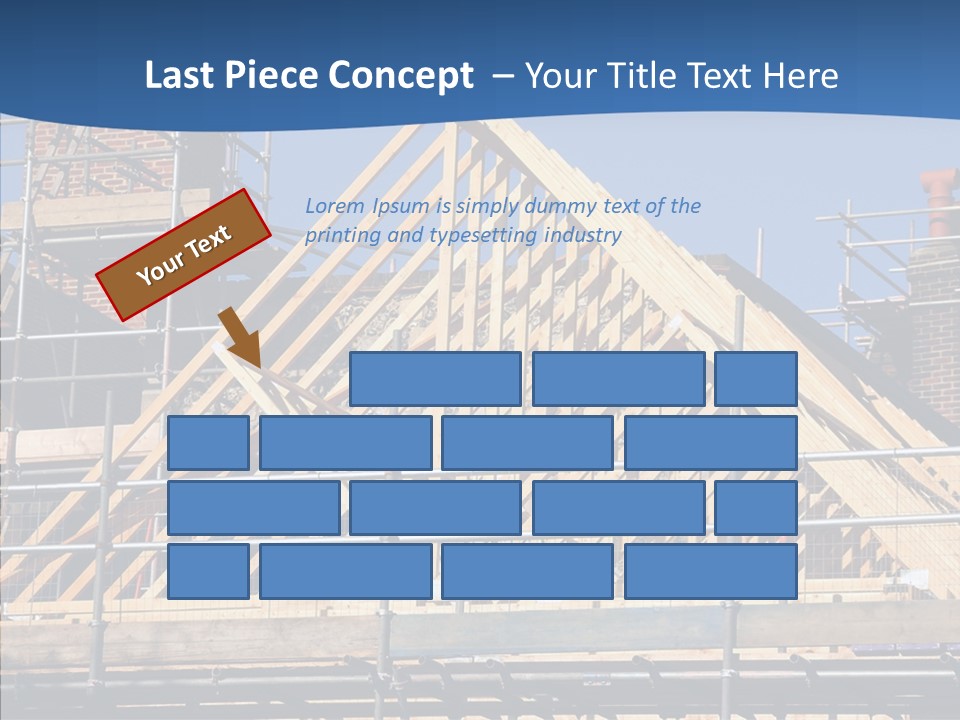 Last Piece Concept – Your Title Text Here

Your Text

Lorem Ipsum is simply dummy text of the printing and typesetting industry